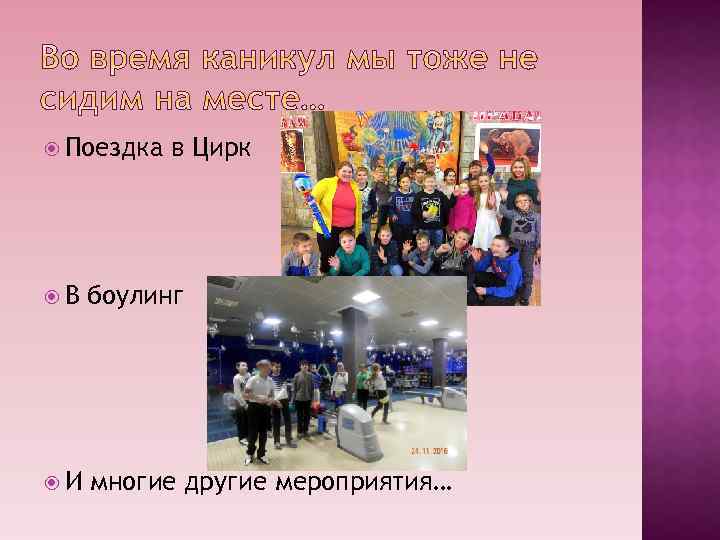 Во время каникул мы тоже не сидим на месте…

Поездка в Цирк

В боулинг

24.11.2016

И многие другие мероприятия…